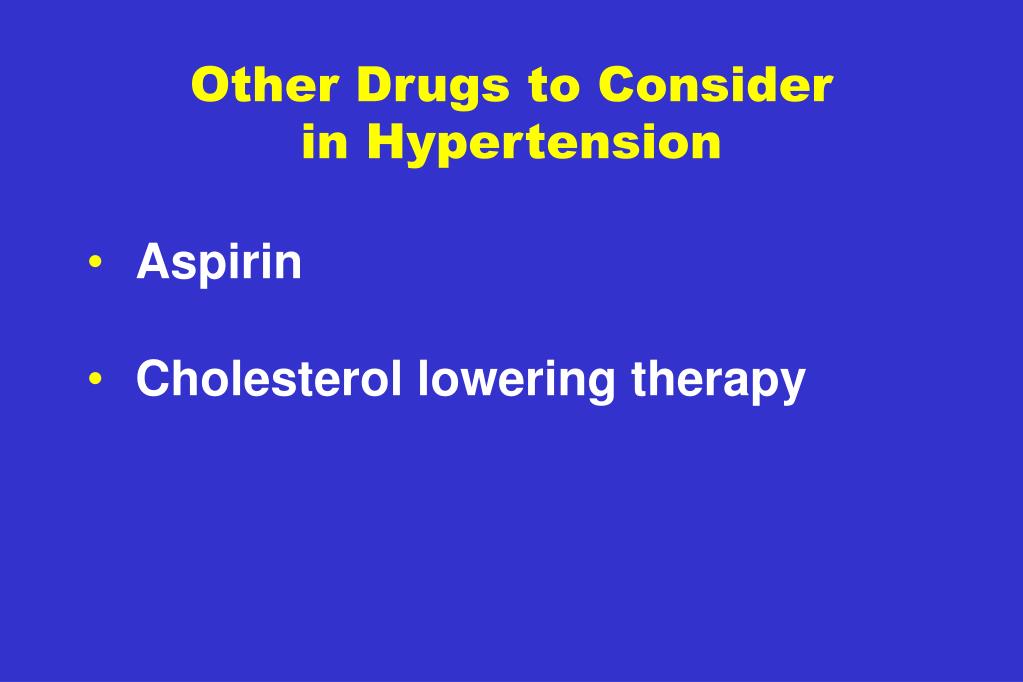 Other Drugs to Consider in Hypertension

• Aspirin

• Cholesterol lowering therapy